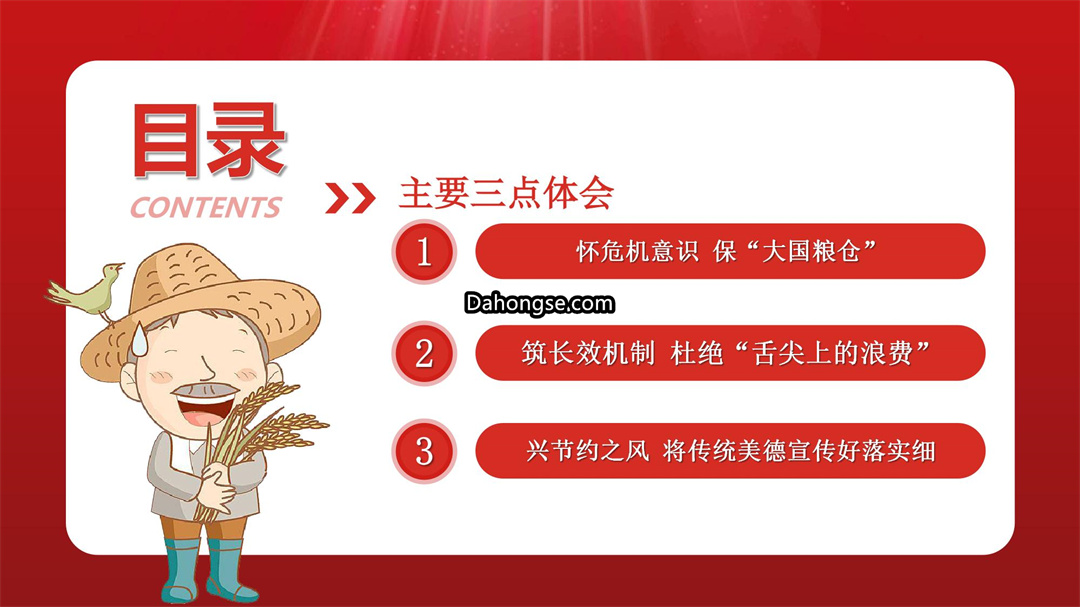 目录
CONTENTS

主要三点体会

1 怀危机意识 保“大国粮仓”

Dahongse.com

2 筑长效机制 杜绝“舌尖上的浪费”

3 兴节约之风 将传统美德宣传好落实细